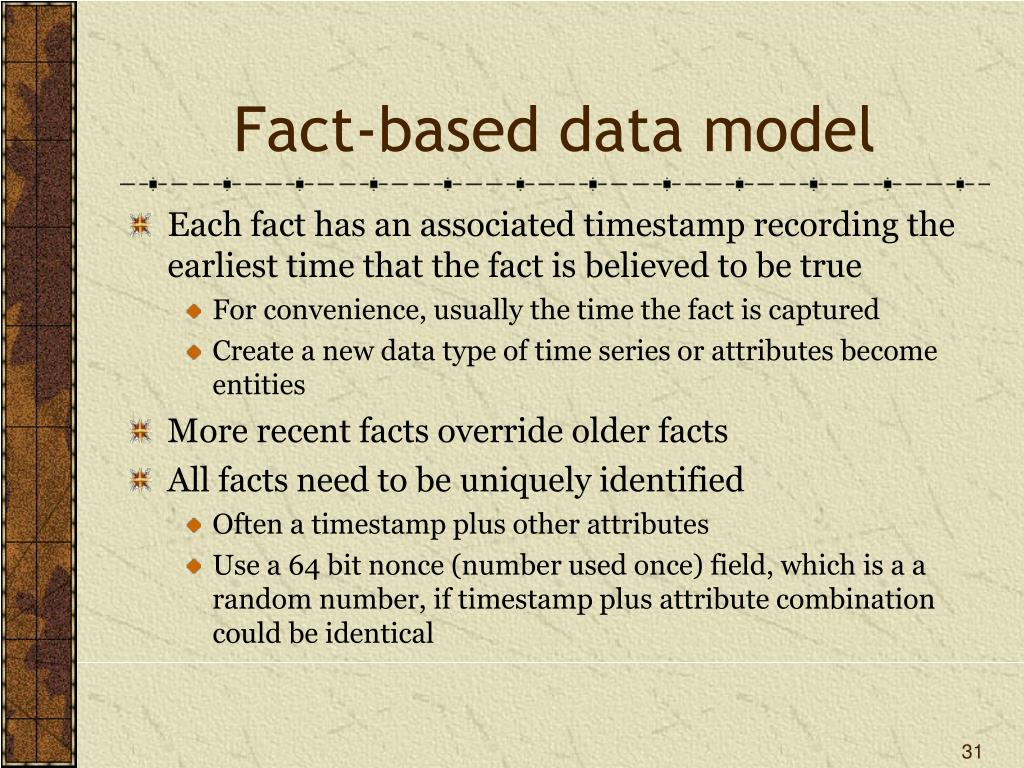 Fact-based data model

Each fact has an associated timestamp recording the earliest time that the fact is believed to be true

For convenience, usually the time the fact is captured

Create a new data type of time series or attributes become entities

More recent facts override older facts

All facts need to be uniquely identified

Often a timestamp plus other attributes

Use a 64 bit nonce (number used once) field, which is a a random number, if timestamp plus attribute combination could be identical

31